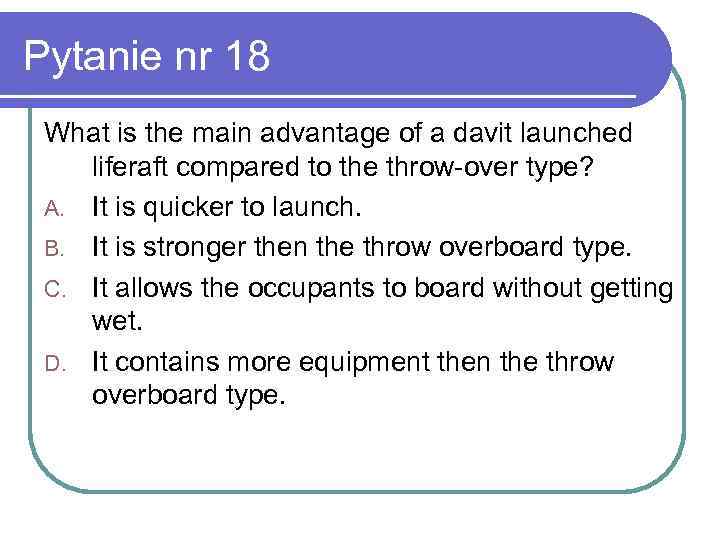 Pytanie nr 18

What is the main advantage of a davit launched liferaft compared to the throw-over type?

A. It is quicker to launch.
B. It is stronger then the throw overboard type.
C. It allows the occupants to board without getting wet.
D. It contains more equipment then the throw overboard type.